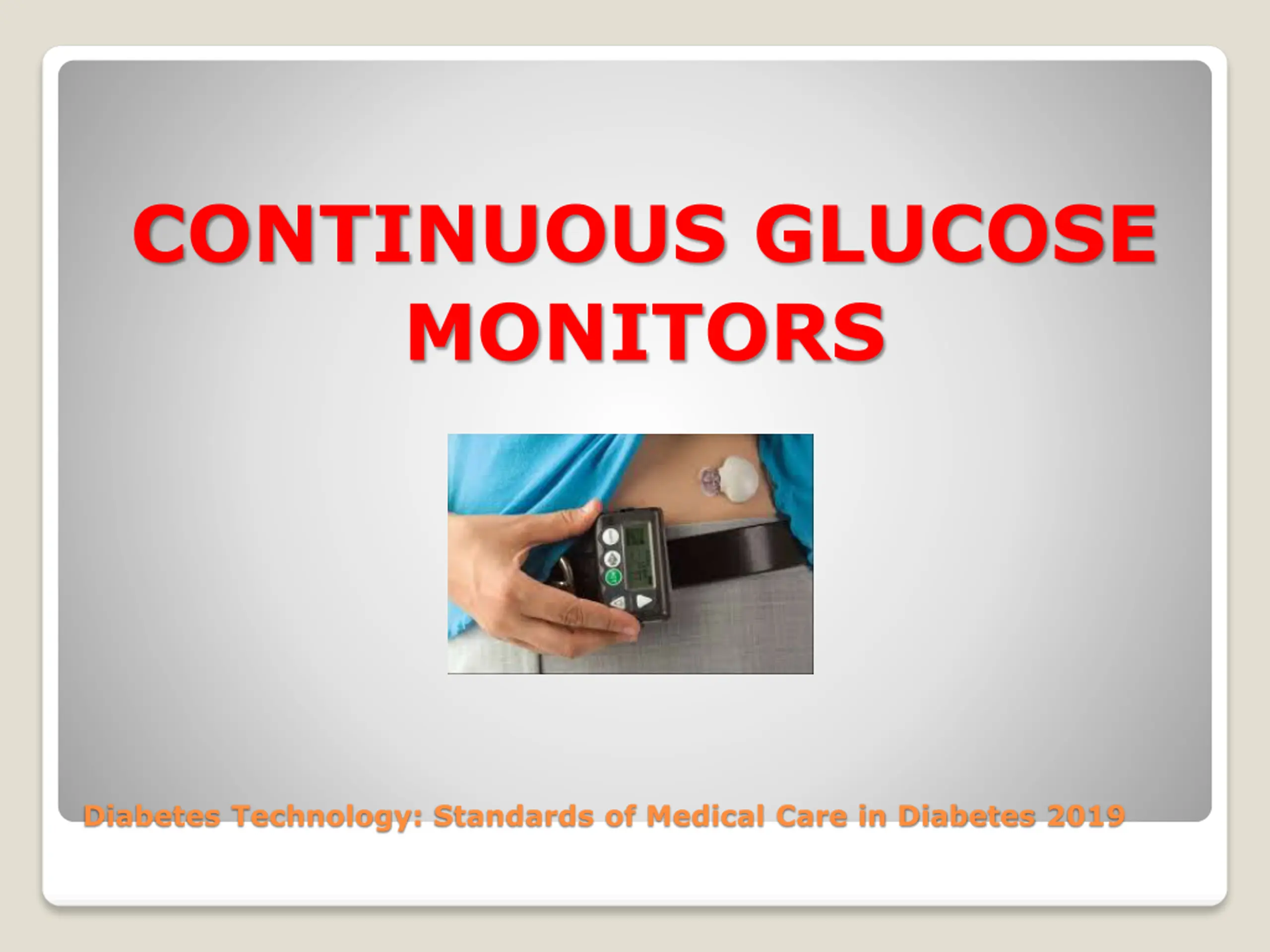 CONTINUOUS GLUCOSE MONITORS

Diabetes Technology: Standards of Medical Care in Diabetes 2019